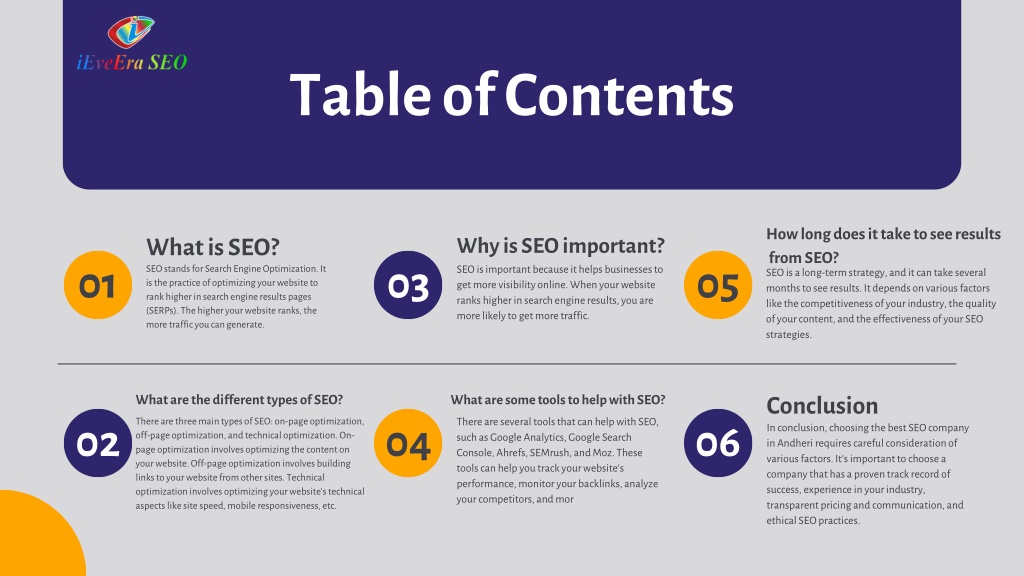 iEveEra SEO

Table of Contents

01
What is SEO?
SEO stands for Search Engine Optimization. It is the practice of optimizing your website to rank higher in search engine results pages (SERPs). The higher your website ranks, the more traffic you can generate.

03
Why is SEO important?
SEO is important because it helps businesses to get more visibility online. When your website ranks higher in search engine results, you are more likely to get more traffic.

05
How long does it take to see results from SEO?
SEO is a long-term strategy, and it can take several months to see results. It depends on various factors like the competitiveness of your industry, the quality of your content, and the effectiveness of your SEO strategies.

02
What are the different types of SEO?
There are three main types of SEO: on-page optimization, off-page optimization, and technical optimization. On-page optimization involves optimizing the content on your website. Off-page optimization involves building links to your website from other sites. Technical optimization involves optimizing your website's technical aspects like site speed, mobile responsiveness, etc.

04
What are some tools to help with SEO?
There are several tools that can help with SEO, such as Google Analytics, Google Search Console, Ahrefs, SEMrush, and Moz. These tools can help you track your website's performance, monitor your backlinks, analyze your competitors, and mor

06
Conclusion
In conclusion, choosing the best SEO company in Andheri requires careful consideration of various factors. It's important to choose a company that has a proven track record of success, experience in your industry, transparent pricing and communication, and ethical SEO practices.